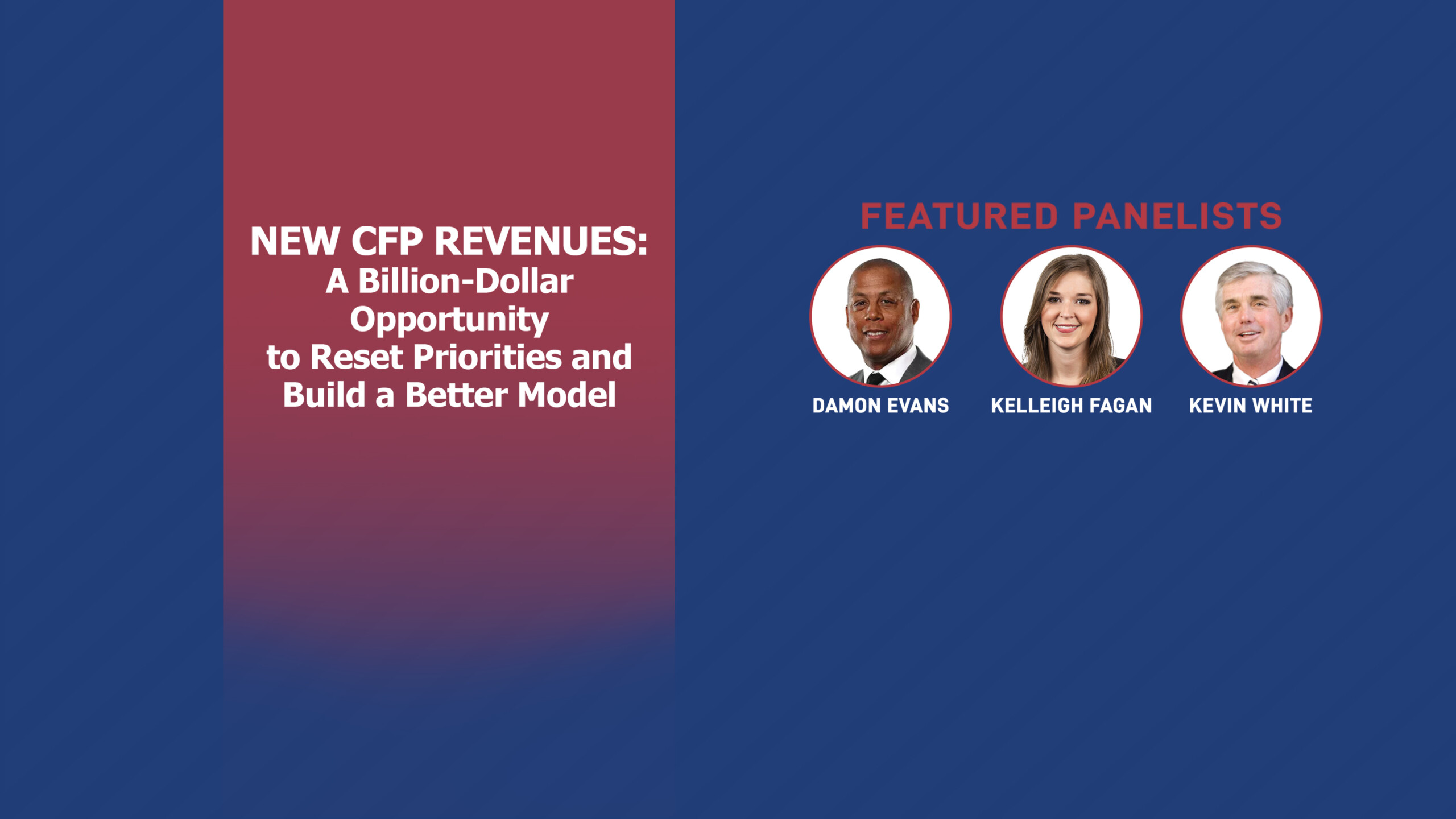 NEW CFP REVENUES:
A Billion-Dollar Opportunity to Reset Priorities and Build a Better Model

FEATURED PANELISTS

DAMON EVANS

KELLEIGH FAGAN

KEVIN WHITE